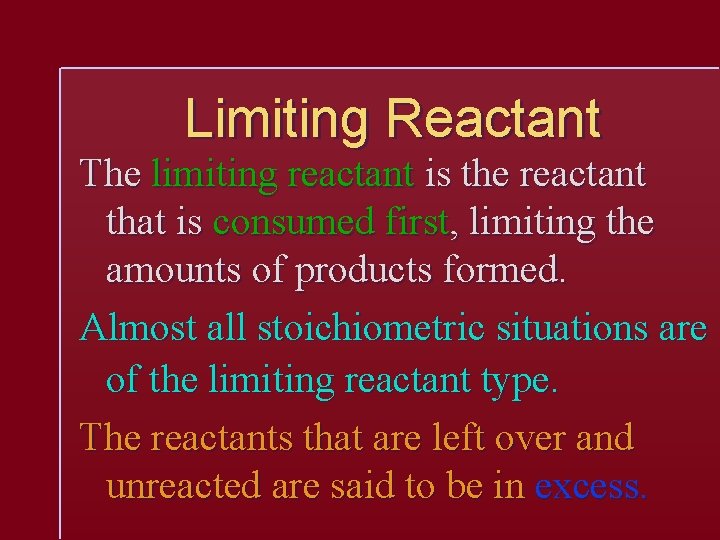 Limiting Reactant

The limiting reactant is the reactant that is consumed first, limiting the amounts of products formed.

Almost all stoichiometric situations are of the limiting reactant type.

The reactants that are left over and unreacted are said to be in excess.